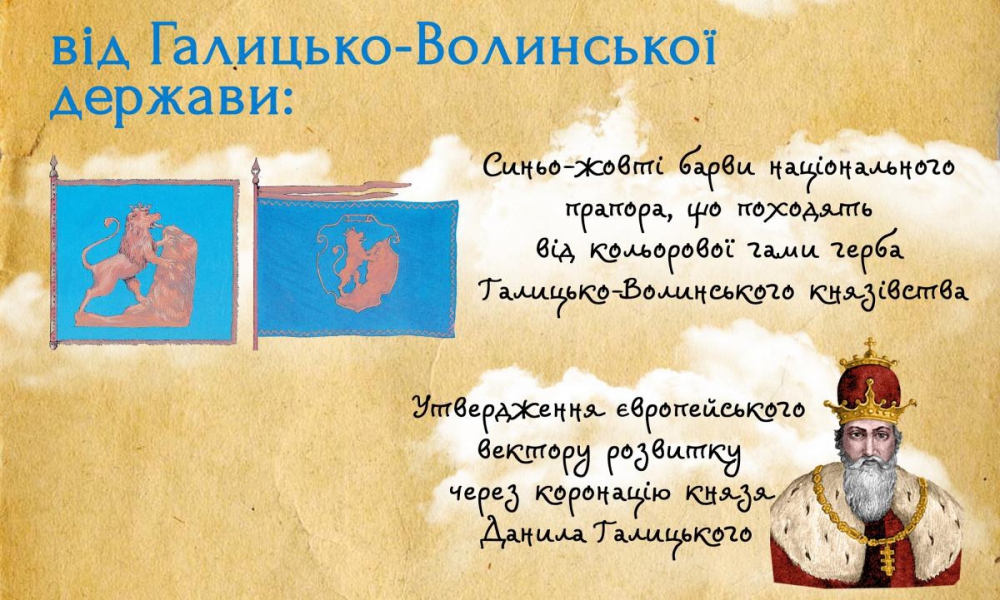 від Галицько-Волинської держави:

Синьо-жовті барви національного прапора, що походять від кольорової гами герба Галицько-Волинського князівства

Утвердження європейського вектору розвитку через коронацію князя Данила Галицького